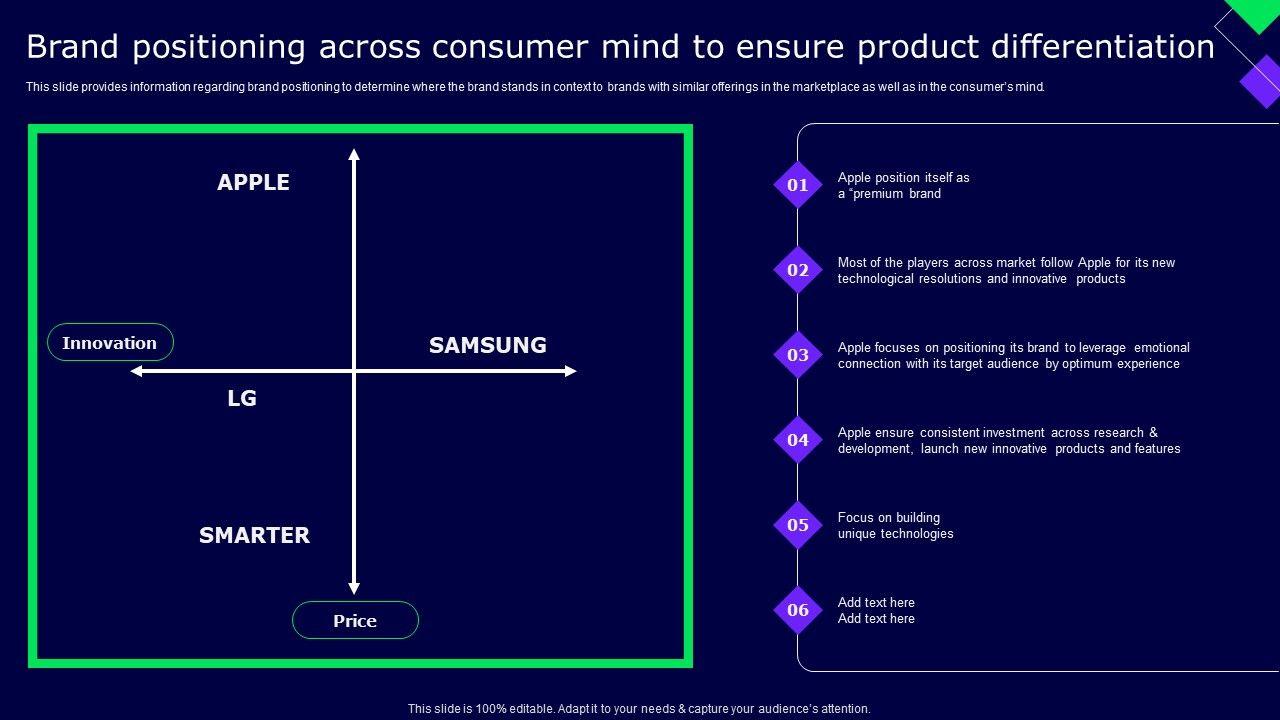 Brand positioning across consumer mind to ensure product differentiation

This slide provides information regarding brand positioning to determine where the brand stands in context to brands with similar offerings in the marketplace as well as in the consumer's mind.

APPLE

Innovation

SAMSUNG

LG

SMARTER

Price

01
Apple position itself as a "premium brand

02
Most of the players across market follow Apple for its new technological resolutions and innovative products

03
Apple focuses on positioning its brand to leverage emotional connection with its target audience by optimum experience

04
Apple ensure consistent investment across research & development, launch new innovative products and features

05
Focus on building unique technologies

06
Add text here
Add text here

This slide is 100% editable. Adapt it to your needs & capture your audience's attention.